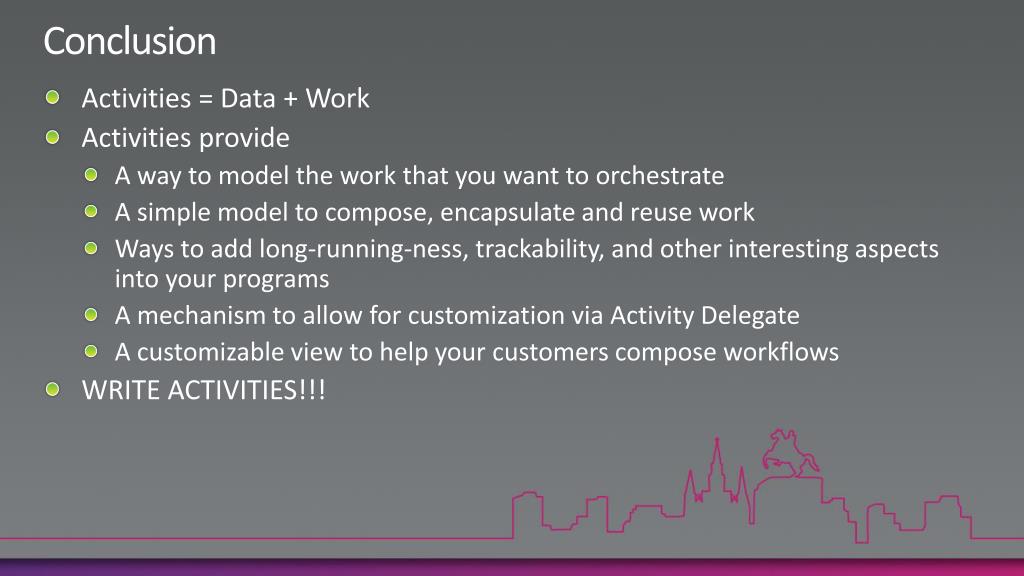 Conclusion

Activities = Data + Work

Activities provide

A way to model the work that you want to orchestrate

A simple model to compose, encapsulate and reuse work

Ways to add long-running-ness, trackability, and other interesting aspects into your programs

A mechanism to allow for customization via Activity Delegate

A customizable view to help your customers compose workflows

WRITE ACTIVITIES!!!